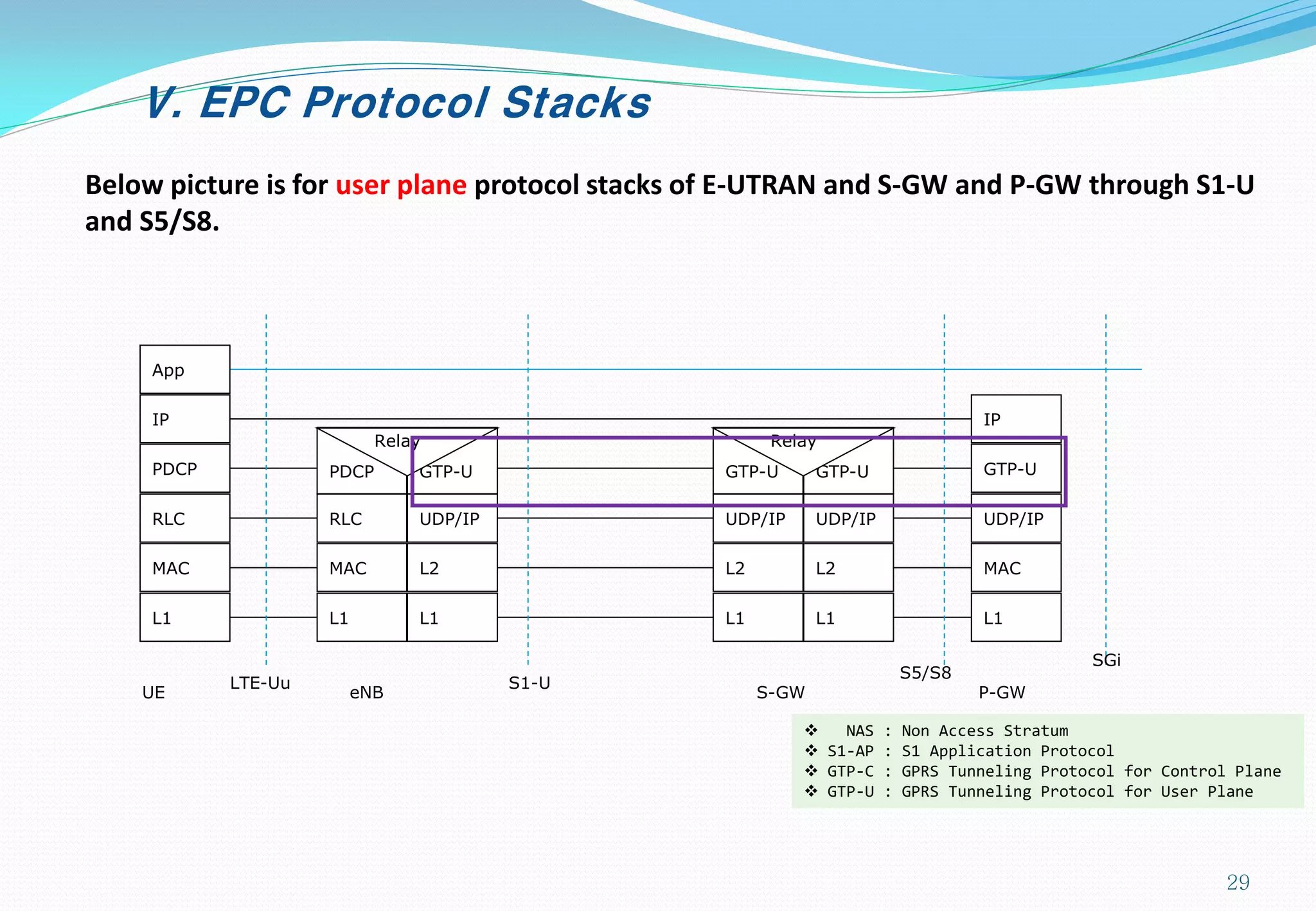 V. EPC Protocol Stacks

Below picture is for user plane protocol stacks of E-UTRAN and S-GW and P-GW through S1-U and S5/S8.

App

IP

PDCP

RLC

MAC

L1

Relay

PDCP

GTP-U

RLC

UDP/IP

MAC

L2

L1

L1

Relay

GTP-U

GTP-U

UDP/IP

UDP/IP

L2

L2

L1

L1

IP

GTP-U

UDP/IP

MAC

L1

UE

LTE-Uu

eNB

S1-U

S-GW

S5/S8

P-GW

SGi

❖ NAS : Non Access Stratum
❖ S1-AP : S1 Application Protocol
❖ GTP-C : GPRS Tunneling Protocol for Control Plane
❖ GTP-U : GPRS Tunneling Protocol for User Plane

29